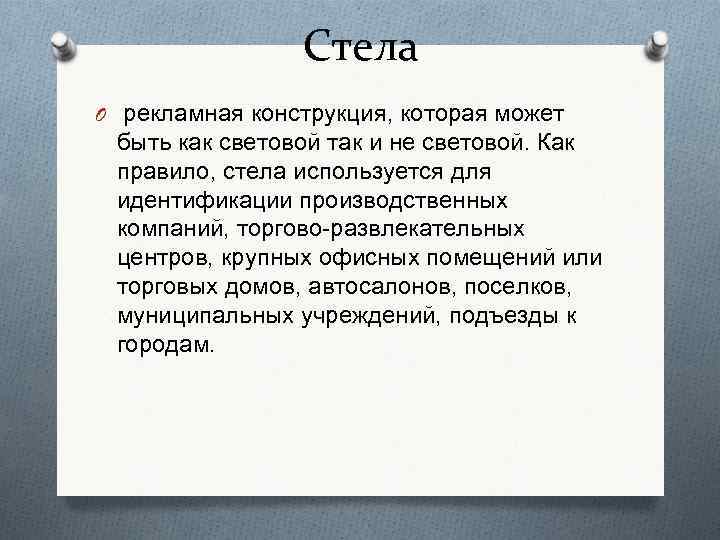 Стела

рекламная конструкция, которая может быть как световой так и не световой. Как правило, стела используется для идентификации производственных компаний, торгово-развлекательных центров, крупных офисных помещений или торговых домов, автосалонов, поселков, муниципальных учреждений, подъезды к городам.